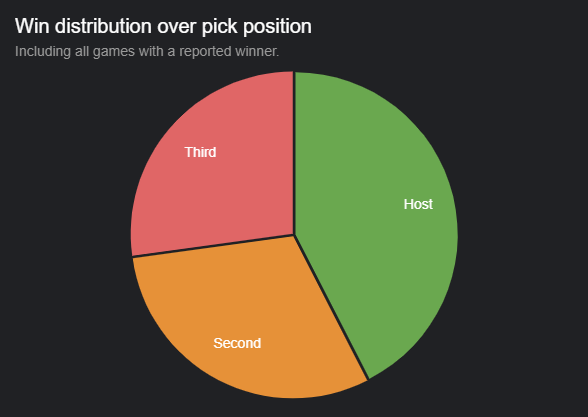 Win distribution over pick position

Including all games with a reported winner.

Third

Host

Second